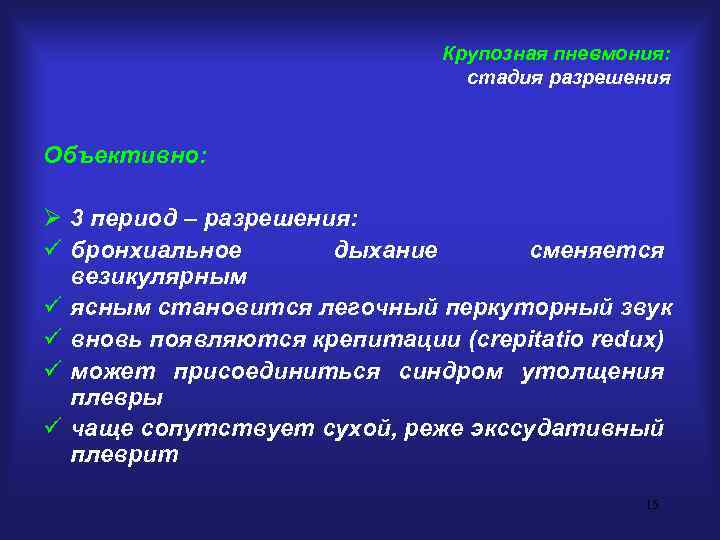 Крупозная пневмония:
стадия разрешения

Объективно:

➢ 3 период – разрешения:
✓ бронхиальное дыхание сменяется везикулярным
✓ ясным становится легочный перкуторный звук
✓ вновь появляются крепитации (crepitatio redux)
✓ может присоединиться синдром утолщения плевры
✓ чаще сопутствует сухой, реже экссудативный плеврит

15